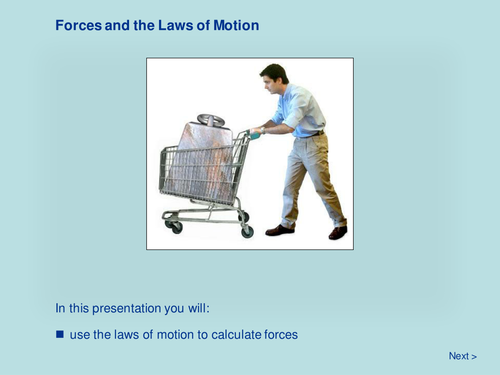 Forces and the Laws of Motion

In this presentation you will:

■ use the laws of motion to calculate forces

Next >